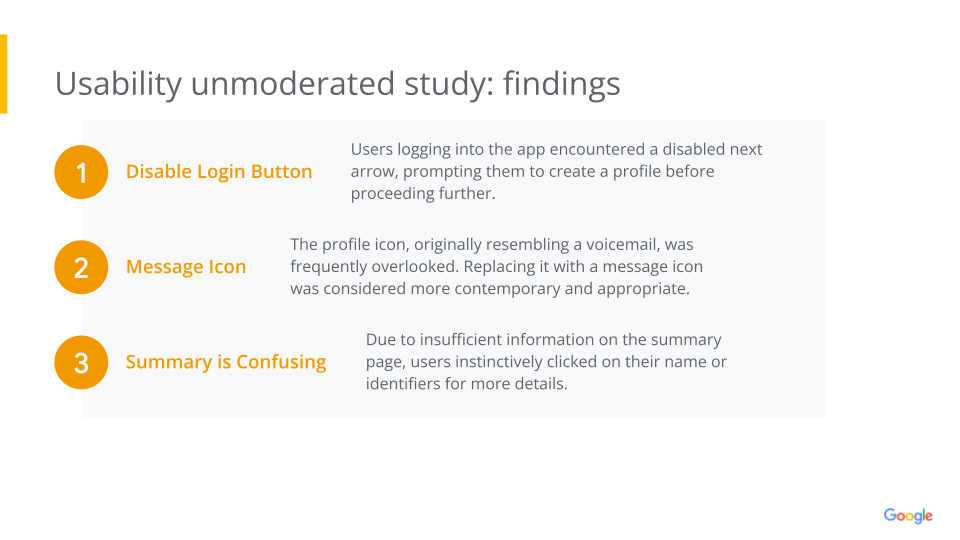 Usability unmoderated study: findings

1 Disable Login Button

Users logging into the app encountered a disabled next arrow, prompting them to create a profile before proceeding further.

2 Message Icon

The profile icon, originally resembling a voicemail, was frequently overlooked. Replacing it with a message icon was considered more contemporary and appropriate.

3 Summary is Confusing

Due to insufficient information on the summary page, users instinctively clicked on their name or identifiers for more details.

Google